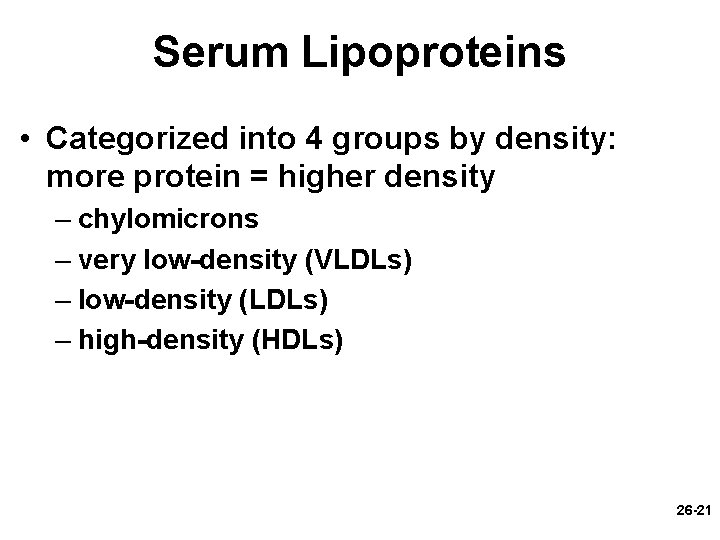 Serum Lipoproteins

• Categorized into 4 groups by density: more protein = higher density
– chylomicrons
– very low-density (VLDLs)
– low-density (LDLs)
– high-density (HDLs)

26-21